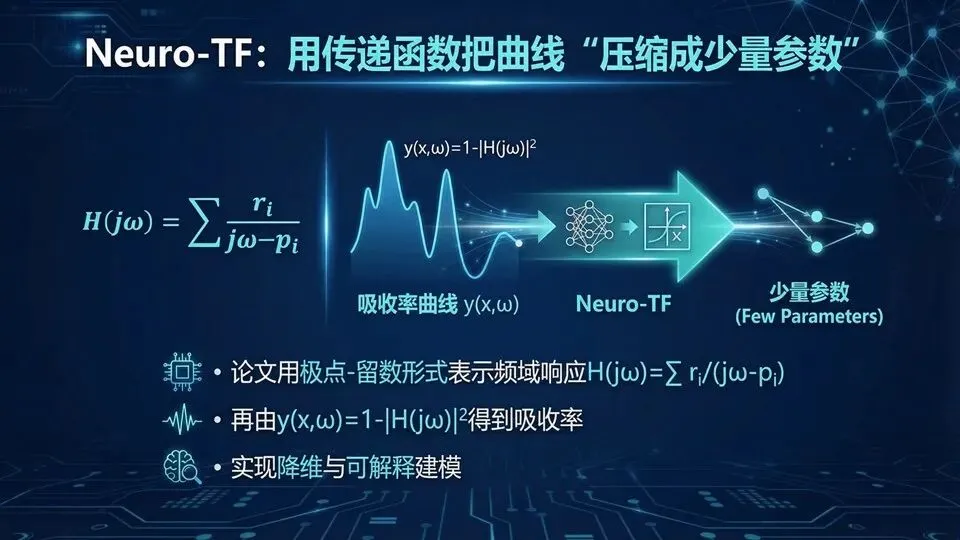 Neuro-TF：用传递函数把曲线“压缩成少量参数”

$H(j\omega) = \sum \frac{r_i}{j\omega - p_i}$

$y(x,\omega)=1-|H(j\omega)|^2$

吸收率曲线 $y(x,\omega)$

Neuro-TF

少量参数
(Few Parameters)

• 论文用极点-留数形式表示频域响应$H(j\omega)=\sum r_i/(j\omega-p_i)$

• 再由$y(x,\omega)=1-|H(j\omega)|^2$得到吸收率

• 实现降维与可解释建模